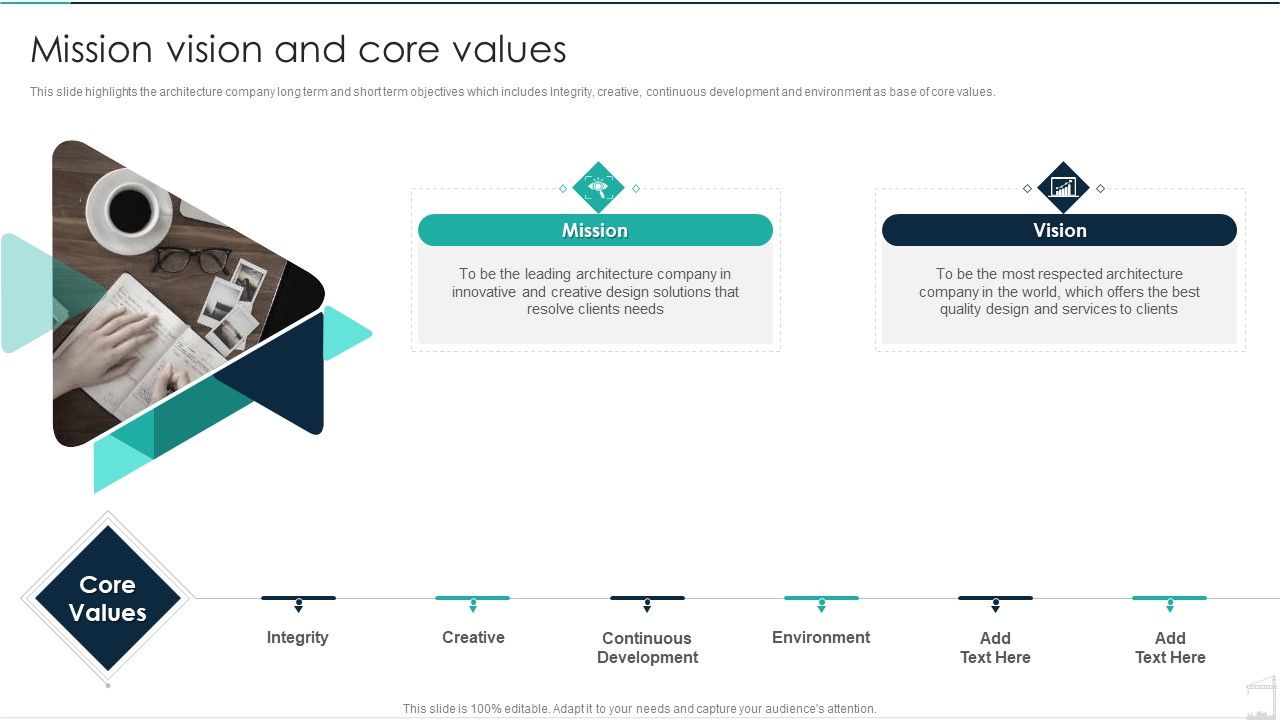 Mission vision and core values

This slide highlights the architecture company long term and short term objectives which includes Integrity, creative, continuous development and environment as base of core values.

Mission

To be the leading architecture company in innovative and creative design solutions that resolve clients needs

Vision

To be the most respected architecture company in the world, which offers the best quality design and services to clients

Core Values

Integrity

Creative

Continuous Development

Environment

Add Text Here

Add Text Here

This slide is 100% editable. Adapt it to your needs and capture your audience's attention.